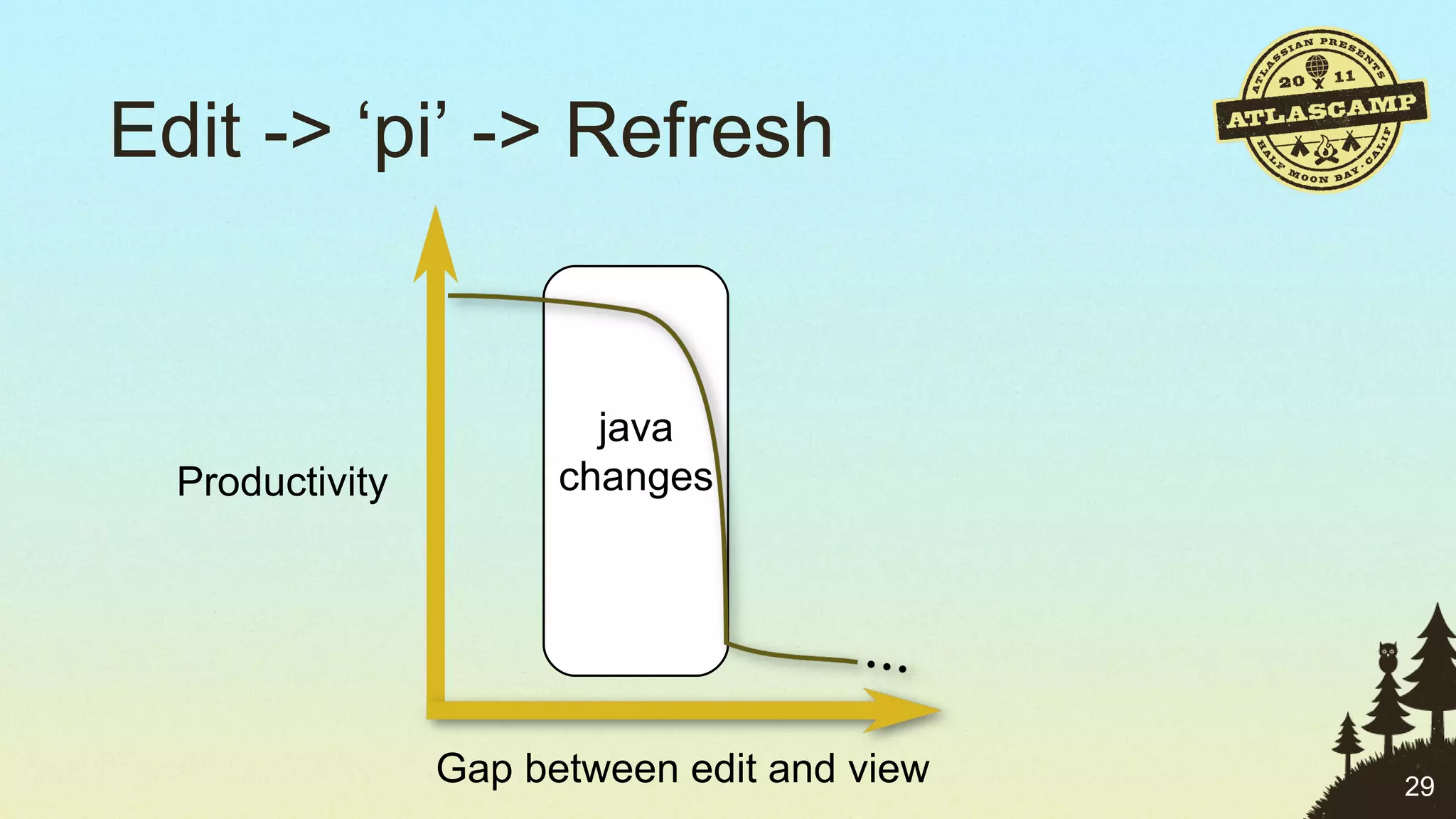 Edit -> ‘pi’ -> Refresh

ATLASSIAN PRESENTS 20 11 ATLASCAMP HALF MOON BAY · CALIF

Productivity

java changes

...

Gap between edit and view

29